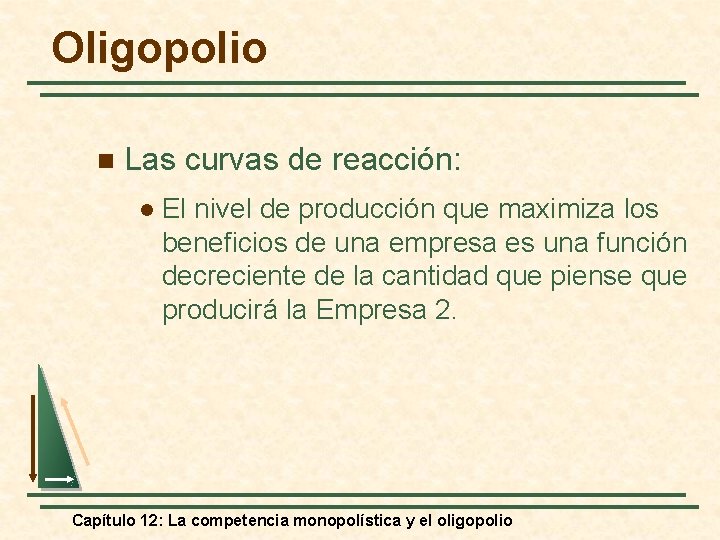 Oligopolio

Las curvas de reacción:

El nivel de producción que maximiza los beneficios de una empresa es una función decreciente de la cantidad que piense que producirá la Empresa 2.

Capítulo 12: La competencia monopolística y el oligopolio